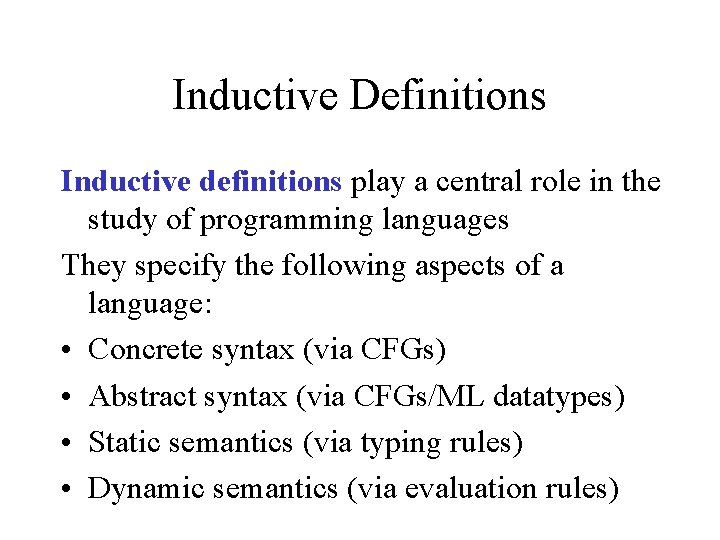 Inductive Definitions

Inductive definitions play a central role in the study of programming languages

They specify the following aspects of a language:

• Concrete syntax (via CFGs)
• Abstract syntax (via CFGs/ML datatypes)
• Static semantics (via typing rules)
• Dynamic semantics (via evaluation rules)